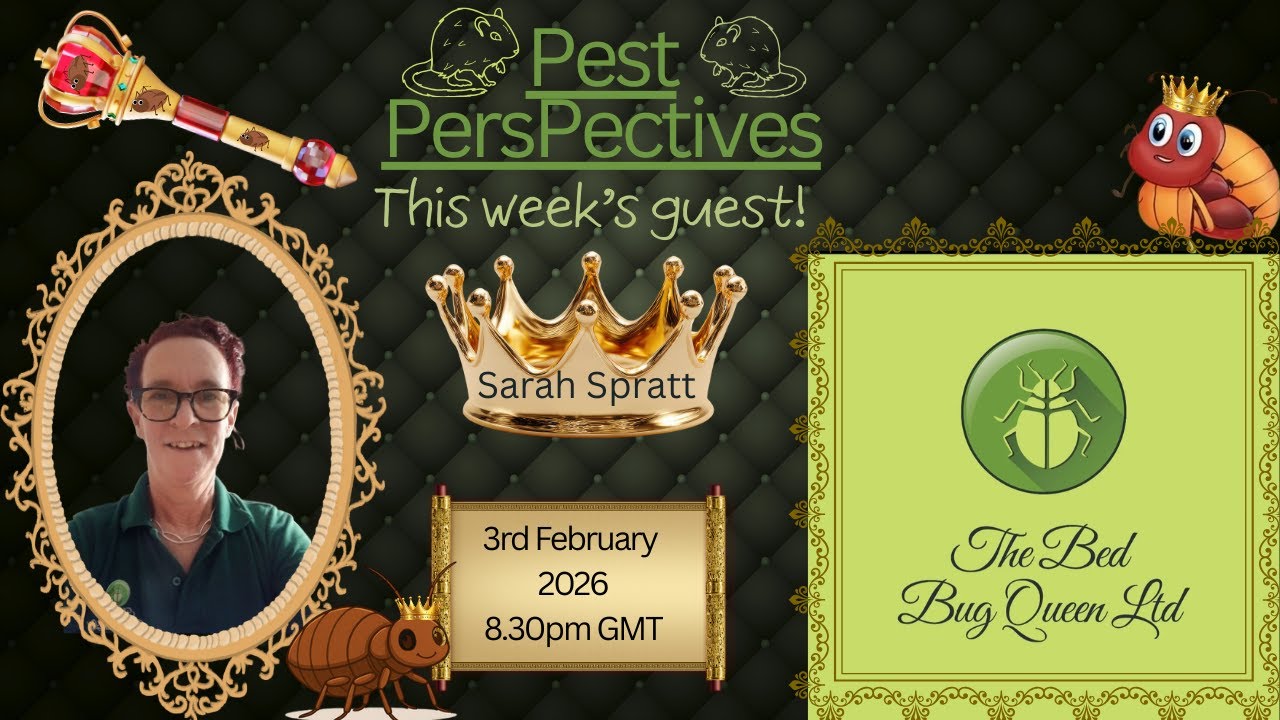 Pest PersPectives
This week's guest!

Sarah Spratt

3rd February 2026 8.30pm GMT

The Bed Bug Queen Ltd